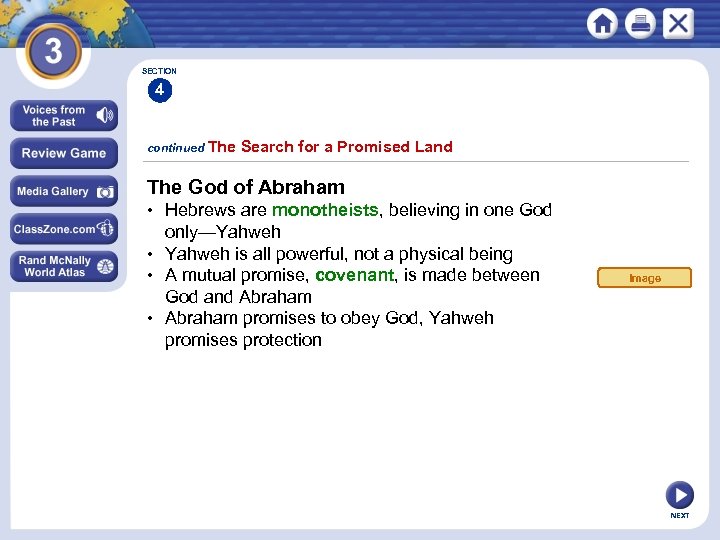 3

Voices from the Past

Review Game

Media Gallery

ClassZone.com

Rand McNally World Atlas

SECTION
4

continued The Search for a Promised Land

The God of Abraham
• Hebrews are monotheists, believing in one God only—Yahweh
• Yahweh is all powerful, not a physical being
• A mutual promise, covenant, is made between God and Abraham
• Abraham promises to obey God, Yahweh promises protection

Image

NEXT